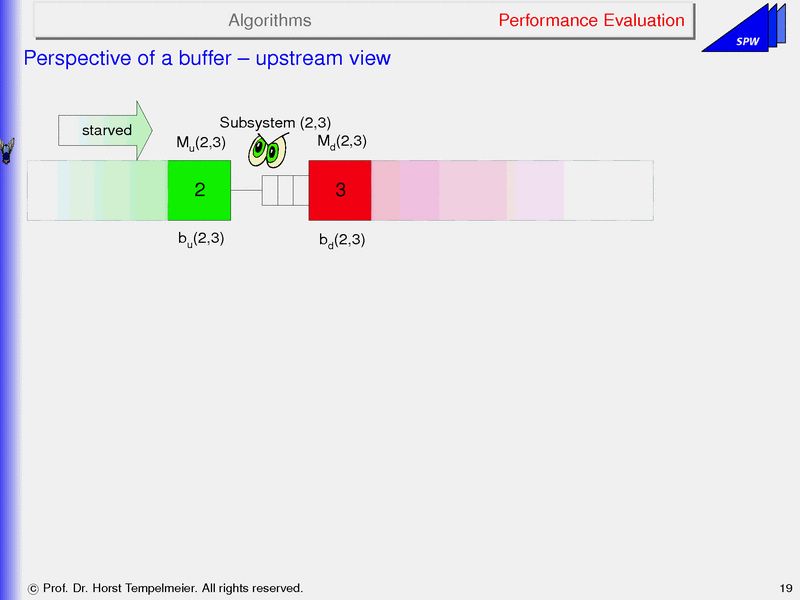 Algorithms

Performance Evaluation

SPW

Perspective of a buffer – upstream view

starved

Subsystem (2,3)

$M_u(2,3)$

$M_d(2,3)$

2

3

$b_u(2,3)$

$b_d(2,3)$

© Prof. Dr. Horst Tempelmeier. All rights reserved.

19